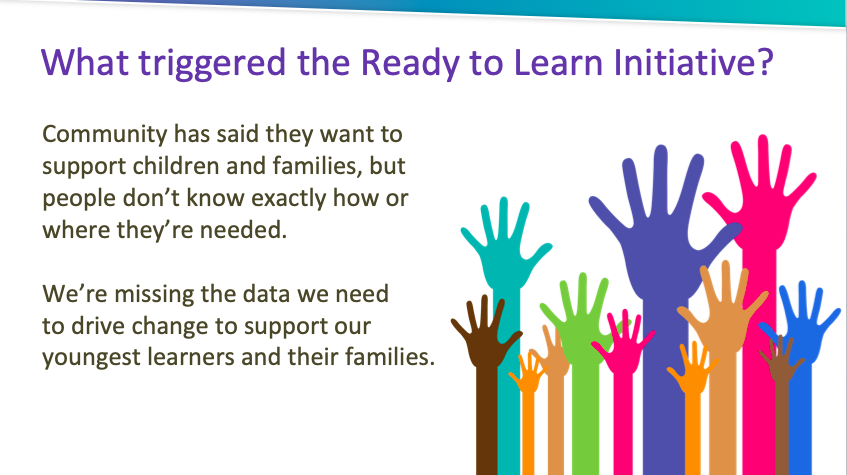 What triggered the Ready to Learn Initiative?

Community has said they want to support children and families, but people don’t know exactly how or where they’re needed.

We’re missing the data we need to drive change to support our youngest learners and their families.